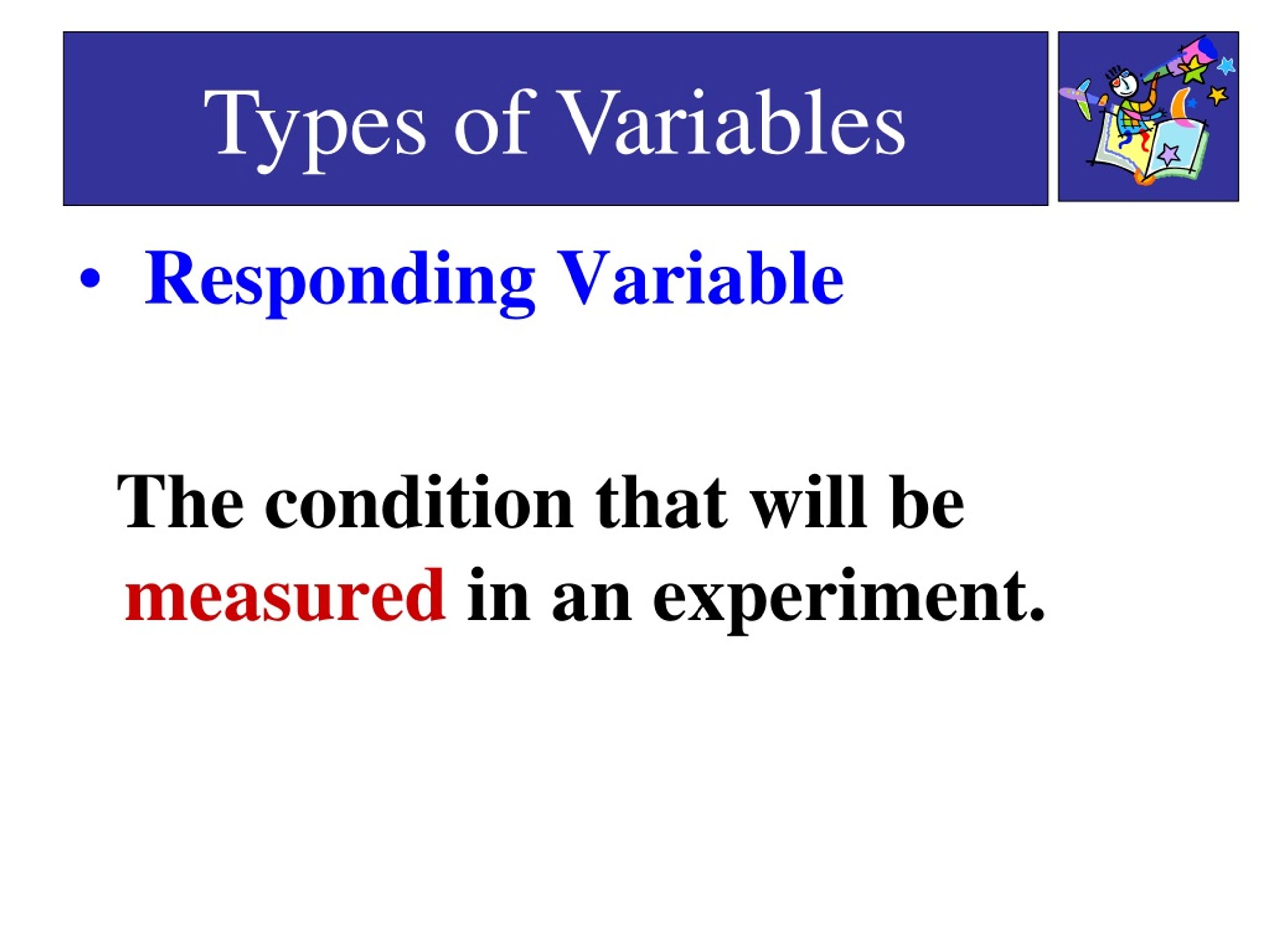 Types of Variables

• Responding Variable

The condition that will be measured in an experiment.